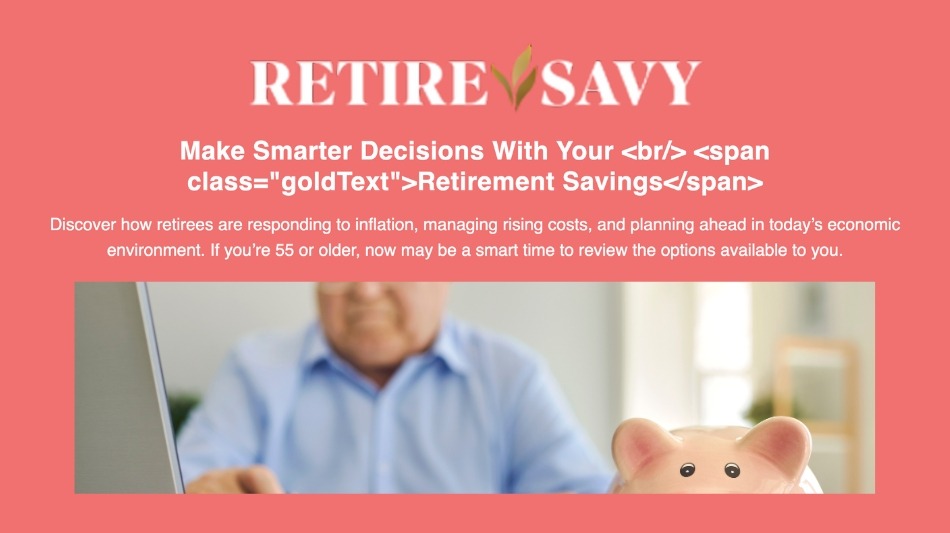 RETIRE SAVY

Make Smarter Decisions With Your <br/> <span class="goldText">Retirement Savings</span>

Discover how retirees are responding to inflation, managing rising costs, and planning ahead in today's economic environment. If you're 55 or older, now may be a smart time to review the options available to you.